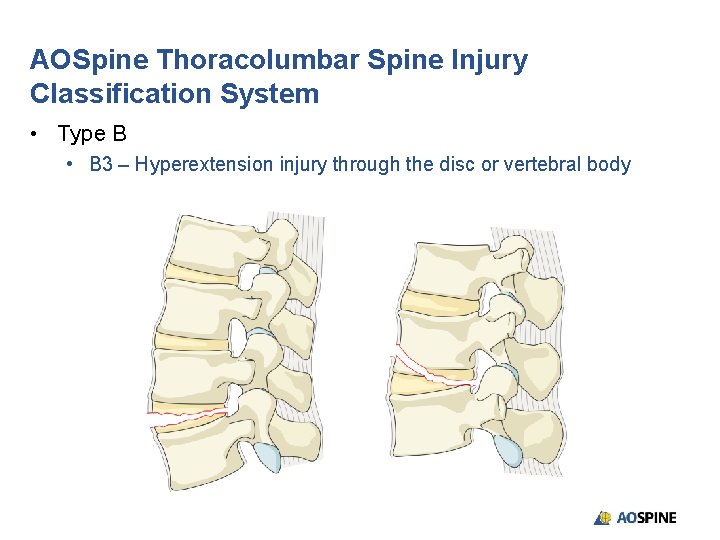 AOSpine Thoracolumbar Spine Injury Classification System

• Type B
  • B3 – Hyperextension injury through the disc or vertebral body

AOSPINE